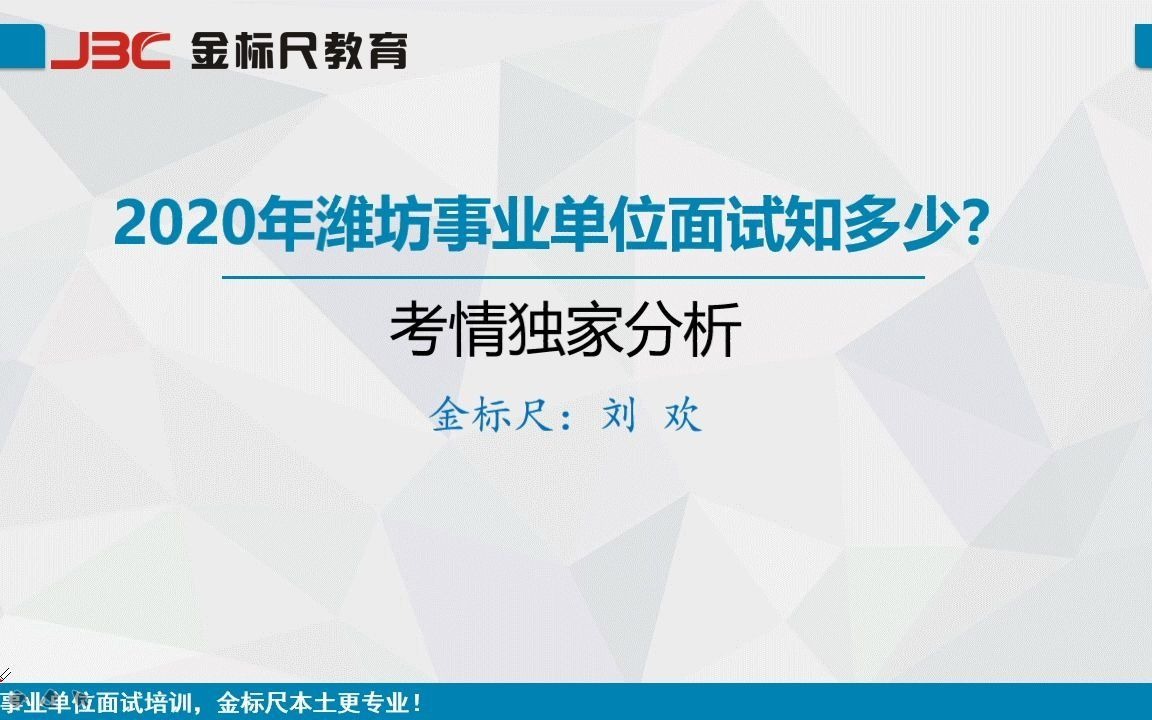 JBC 金标尺教育

2020年潍坊事业单位面试知多少?

考情独家分析

金标尺：刘 欢

事业单位面试培训，金标尺本土更专业！